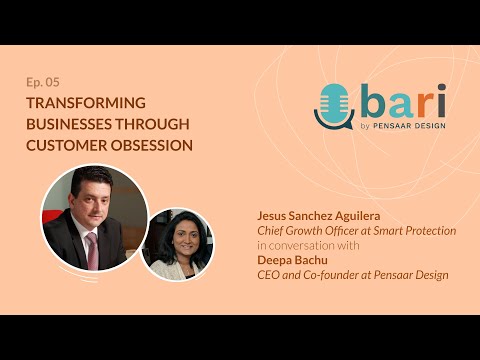 Ep. 05
TRANSFORMING BUSINESSES THROUGH CUSTOMER OBSESSION

bari
by PENSAAR DESIGN

Jesus Sanchez Aguilera
Chief Growth Officer at Smart Protection
in conversation with
Deepa Bachu
CEO and Co-founder at Pensaar Design